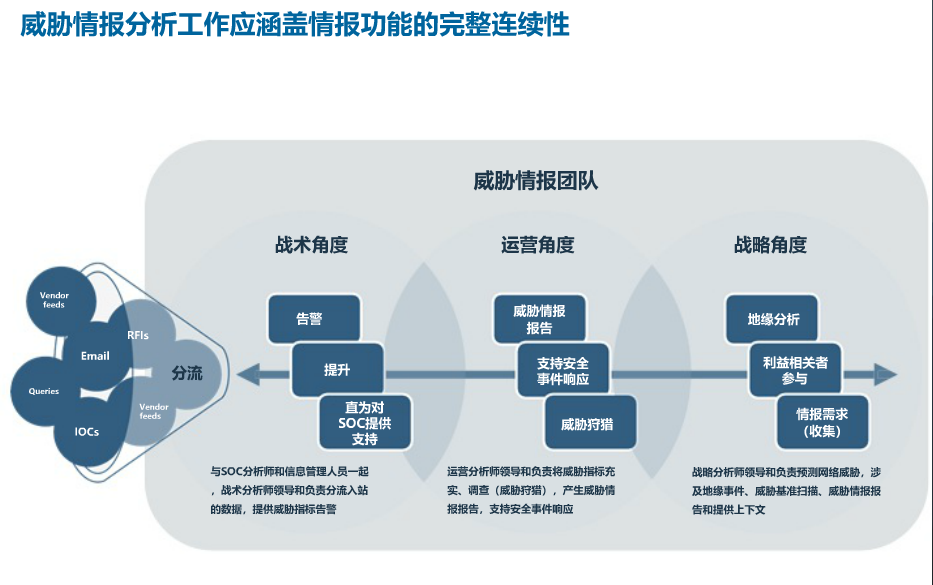 威胁情报分析工作应涵盖情报功能的完整连续性

威胁情报团队

Vendor feeds

Email

RFIs

Queries

IOCs

Vendor feeds

分流

战术角度

告警

提升

直为对SOC提供支持

与SOC分析师和信息管理人员一起，战术分析师领导和负责分流入站的数据，提供威胁指标告警

运营角度

威胁情报报告

支持安全事件响应

威胁狩猎

运营分析师领导和负责将威胁指标充实、调查（威胁狩猎），产生威胁情报报告，支持安全事件响应

战略角度

地缘分析

利益相关者参与

情报需求（收集）

战略分析师领导和负责预测网络威胁，涉及地缘事件、威胁基准扫描、威胁情报报告和提供上下文